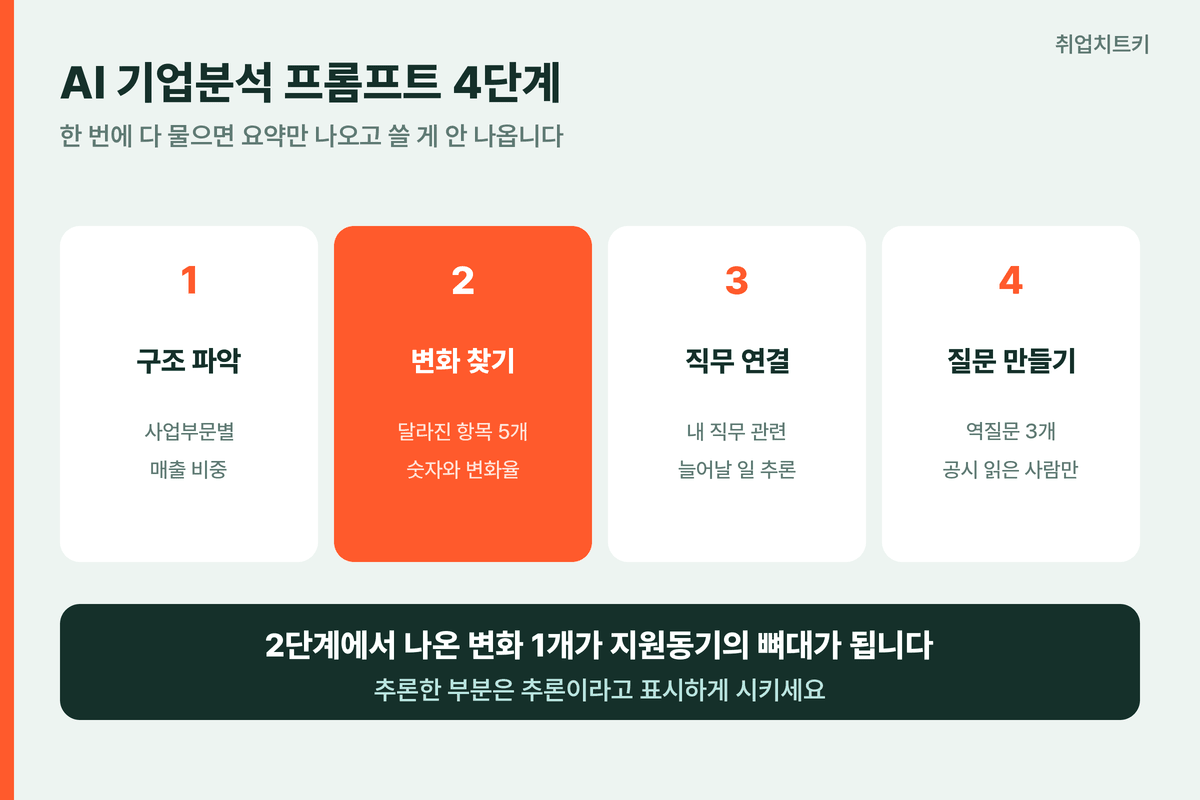 취업치트키

AI 기업분석 프롬프트 4단계

한 번에 다 물으면 요약만 나오고 쓸 게 안 나옵니다

1

구조 파악

사업부문별
매출 비중

2

변화 찾기

달라진 항목 5개
숫자와 변화율

3

직무 연결

내 직무 관련
늘어날 일 추론

4

질문 만들기

역질문 3개
공시 읽은 사람만

2단계에서 나온 변화 1개가 지원동기의 뼈대가 됩니다

추론한 부분은 추론이라고 표시하게 시키세요